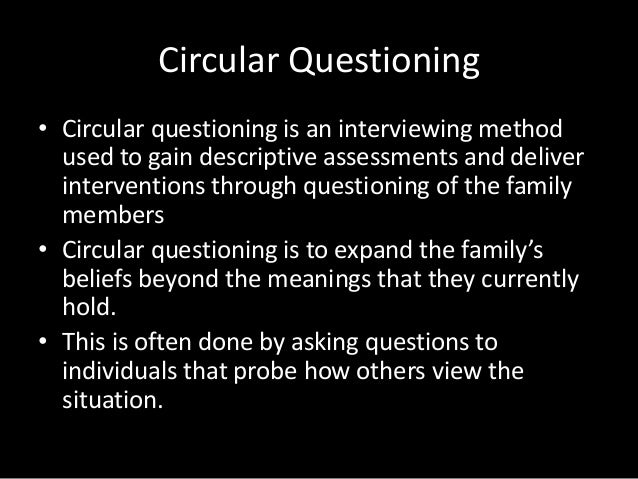 Circular Questioning

• Circular questioning is an interviewing method used to gain descriptive assessments and deliver interventions through questioning of the family members

• Circular questioning is to expand the family's beliefs beyond the meanings that they currently hold.

• This is often done by asking questions to individuals that probe how others view the situation.